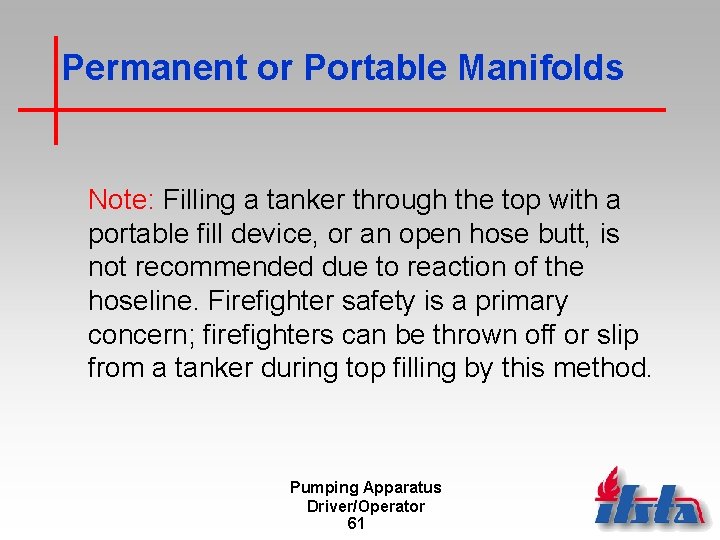 Permanent or Portable Manifolds

Note: Filling a tanker through the top with a portable fill device, or an open hose butt, is not recommended due to reaction of the hoseline. Firefighter safety is a primary concern; firefighters can be thrown off or slip from a tanker during top filling by this method.

Pumping Apparatus
Driver/Operator
61

ifsta